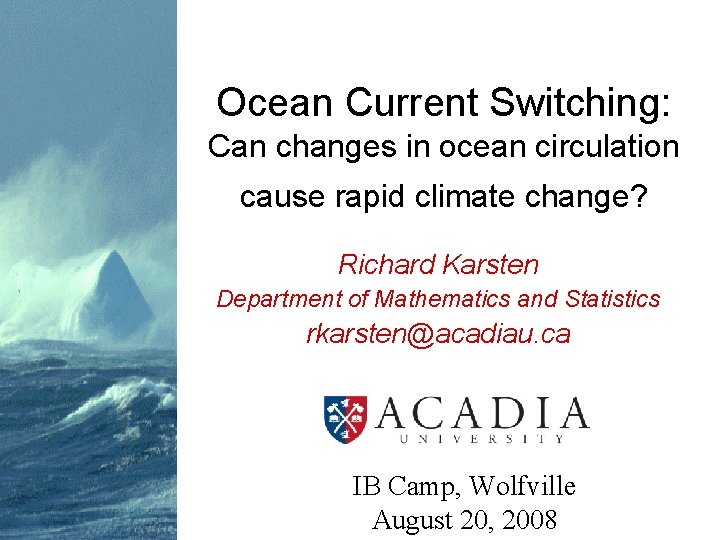 Ocean Current Switching:
Can changes in ocean circulation cause rapid climate change?

Richard Karsten
Department of Mathematics and Statistics
rkarsten@acadiau.ca

ACADIA
UNIVERSITY

IB Camp, Wolfville
August 20, 2008